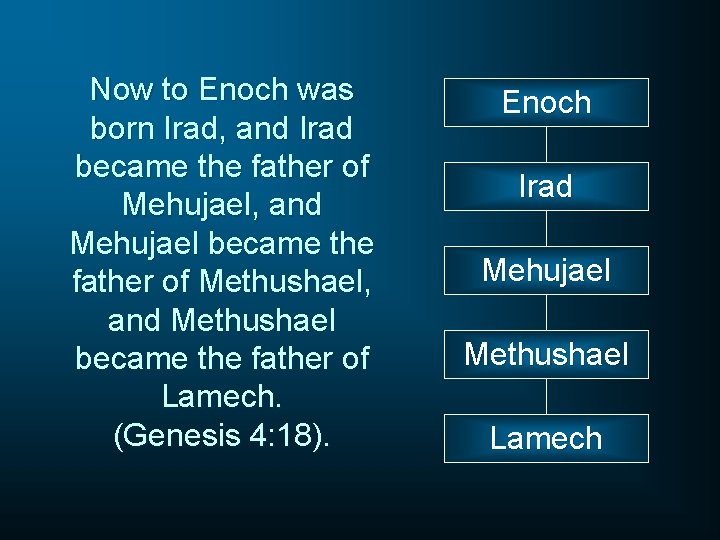 Now to Enoch was born Irad, and Irad became the father of Mehujael, and Mehujael became the father of Methushael, and Methushael became the father of Lamech. (Genesis 4:18).

Enoch

Irad

Mehujael

Methushael

Lamech